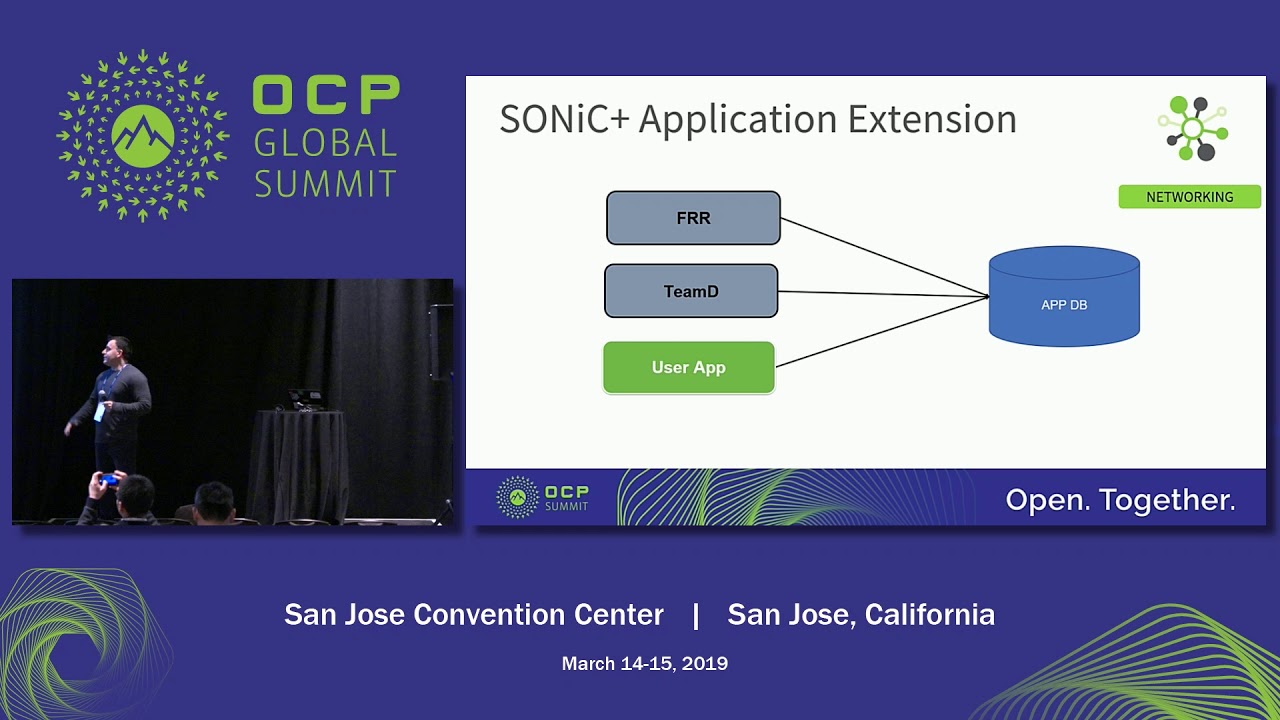 OCP
GLOBAL
SUMMIT

SONiC+ Application Extension

NETWORKING

FRR

TeamD

User App

APP DB

OCP
SUMMIT

Open. Together.

San Jose Convention Center | San Jose, California

March 14-15, 2019